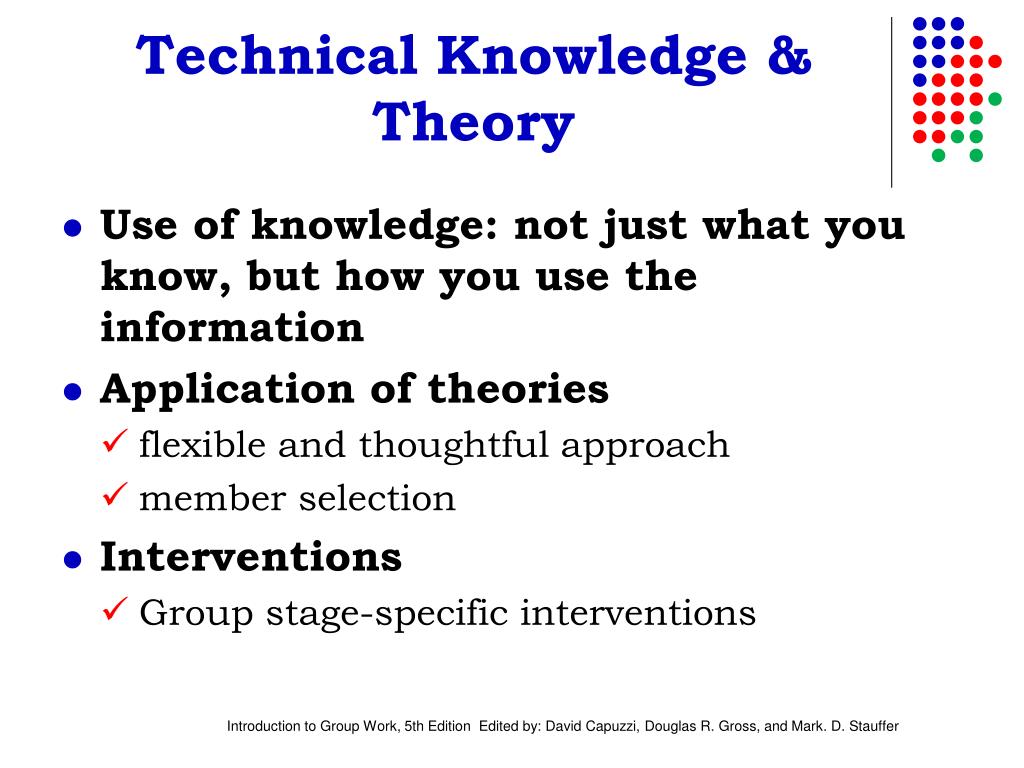 Technical Knowledge & Theory

- Use of knowledge: not just what you know, but how you use the information
- Application of theories
  ✓ flexible and thoughtful approach
  ✓ member selection
- Interventions
  ✓ Group stage-specific interventions

Introduction to Group Work, 5th Edition Edited by: David Capuzzi, Douglas R. Gross, and Mark. D. Stauffer